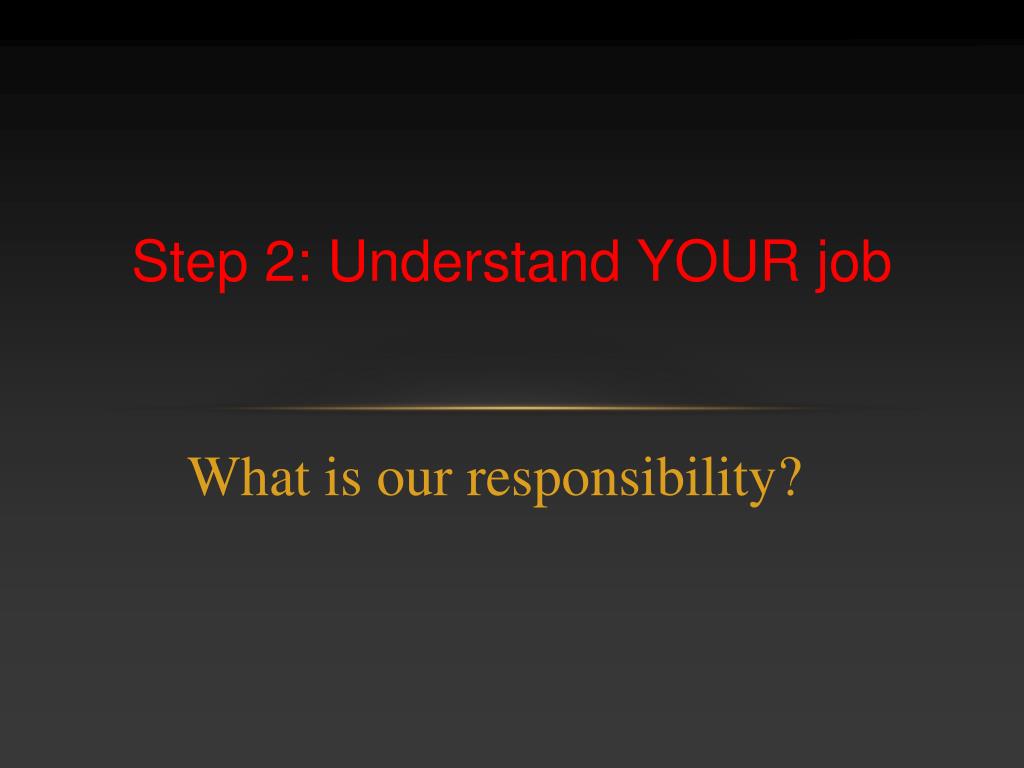 Step 2: Understand YOUR job

What is our responsibility?